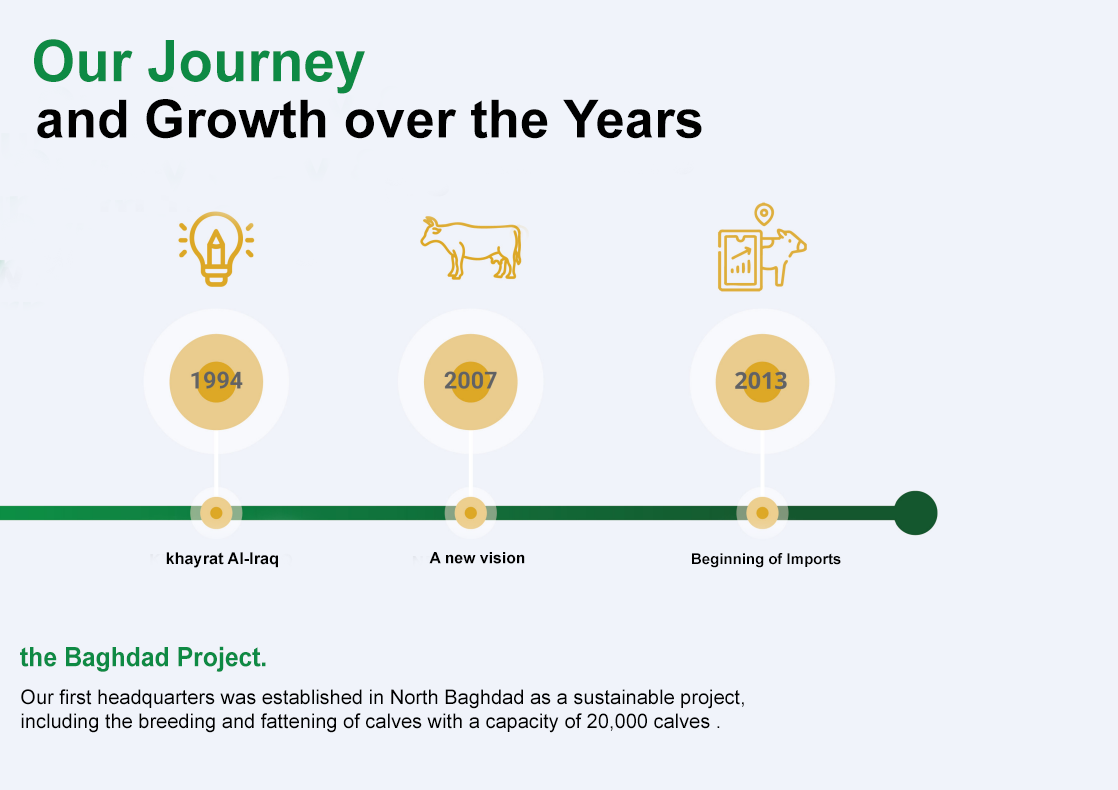 Our Journey
and Growth over the Years

1994
2007
2013

khayrat Al-Iraq
A new vision
Beginning of Imports

the Baghdad Project.

Our first headquarters was established in North Baghdad as a sustainable project, including the breeding and fattening of calves with a capacity of 20,000 calves .